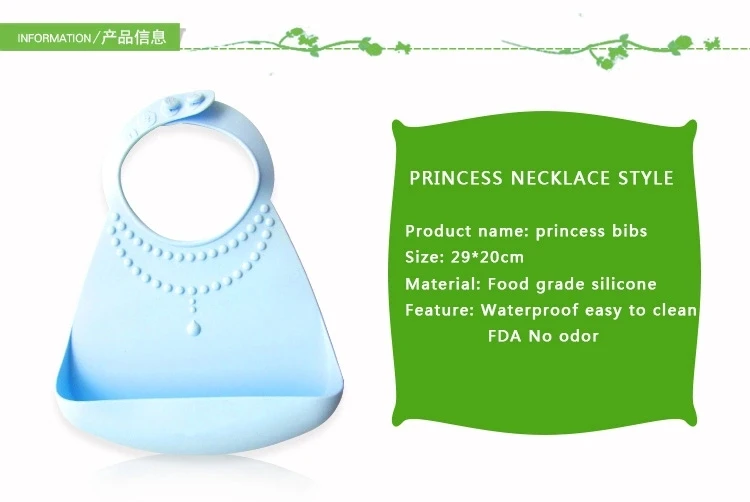 INFORMATION／产品信息

PRINCESS NECKLACE STYLE

Product name: princess bibs
Size: 29*20cm
Material: Food grade silicone
Feature: Waterproof easy to clean
FDA No odor